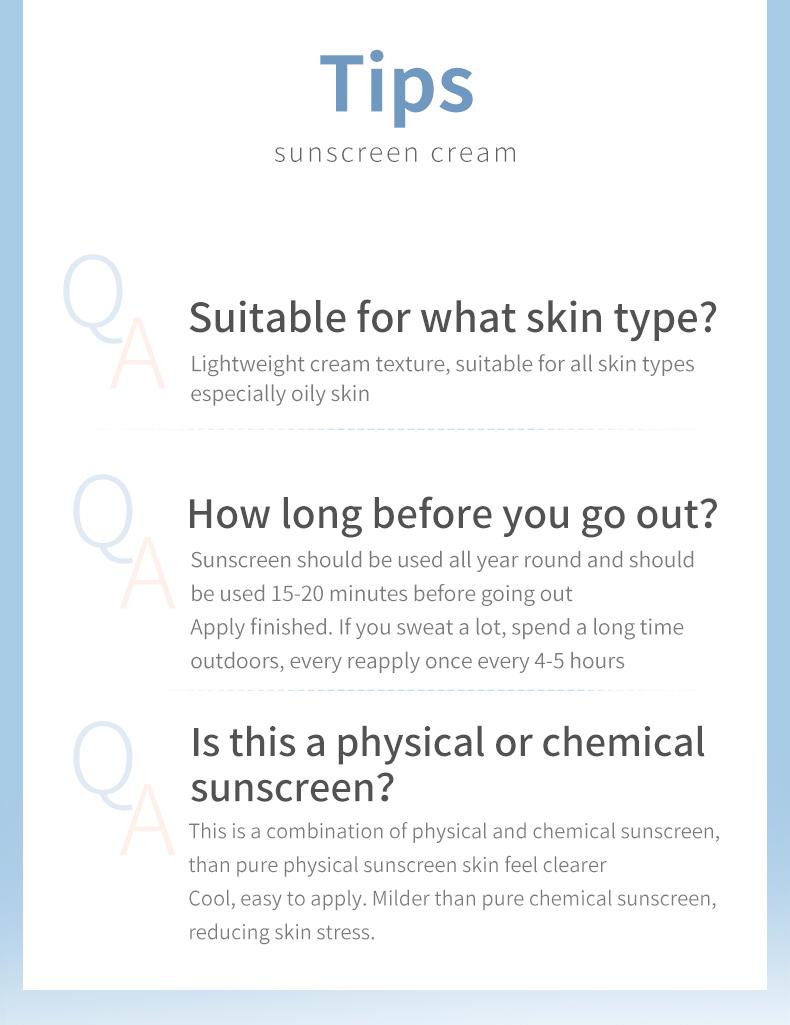 Tips
sunscreen cream

Q
A
Suitable for what skin type?
Lightweight cream texture, suitable for all skin types especially oily skin

Q
A
How long before you go out?
Sunscreen should be used all year round and should be used 15-20 minutes before going out
Apply finished. If you sweat a lot, spend a long time outdoors, every reapply once every 4-5 hours

Q
A
Is this a physical or chemical sunscreen?
This is a combination of physical and chemical sunscreen, than pure physical sunscreen skin feel clearer
Cool, easy to apply. Milder than pure chemical sunscreen, reducing skin stress.